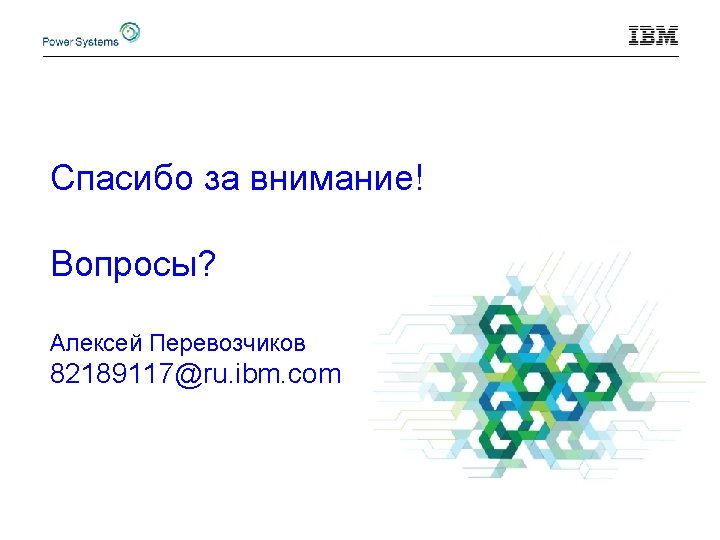 Power Systems

IBM

Спасибо за внимание!

Вопросы?

Алексей Перевозчиков
82189117@ru.ibm.com